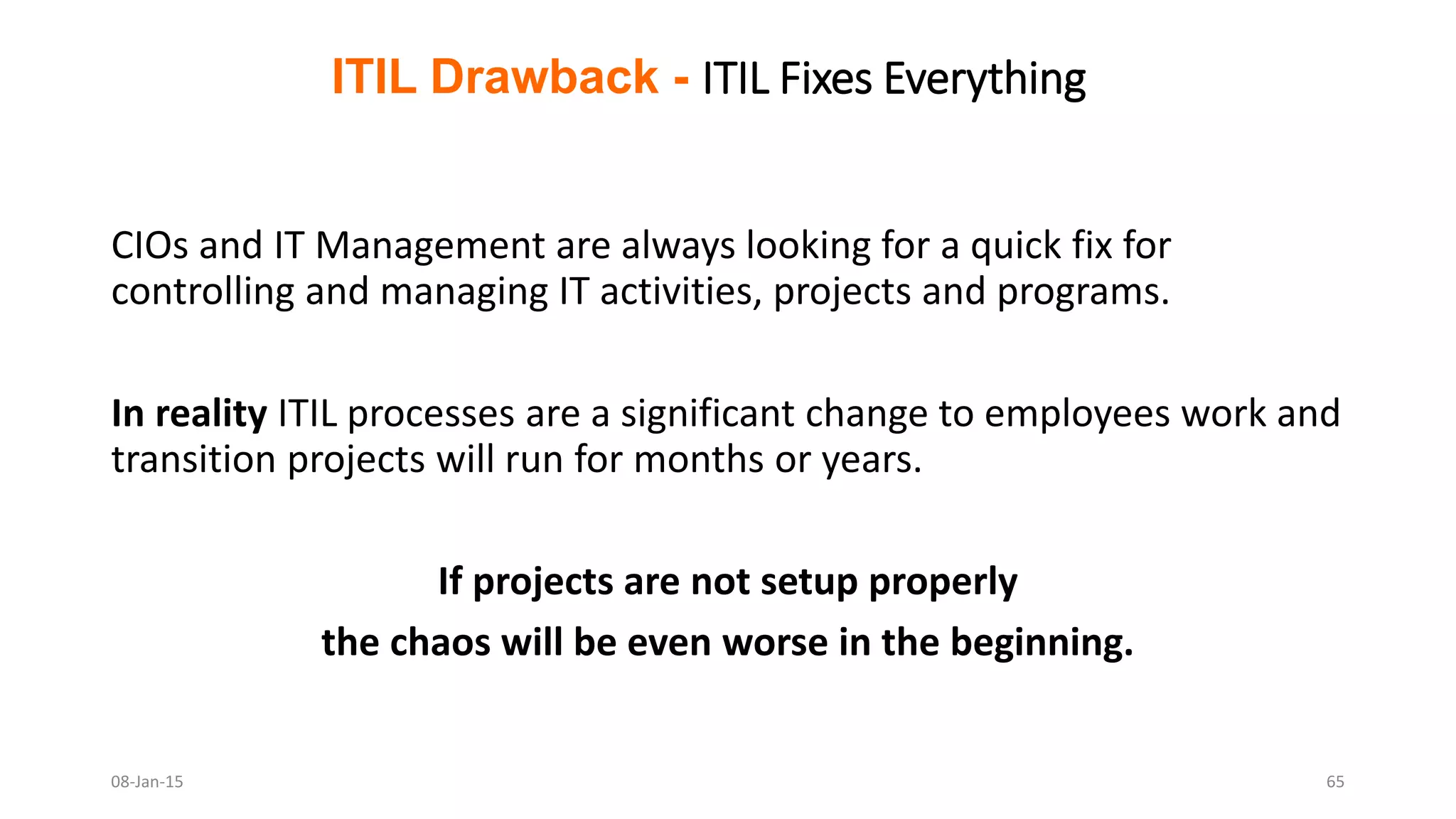 ITIL Drawback - ITIL Fixes Everything

CIOs and IT Management are always looking for a quick fix for controlling and managing IT activities, projects and programs.

In reality ITIL processes are a significant change to employees work and transition projects will run for months or years.

If projects are not setup properly

the chaos will be even worse in the beginning.

08-Jan-15

65